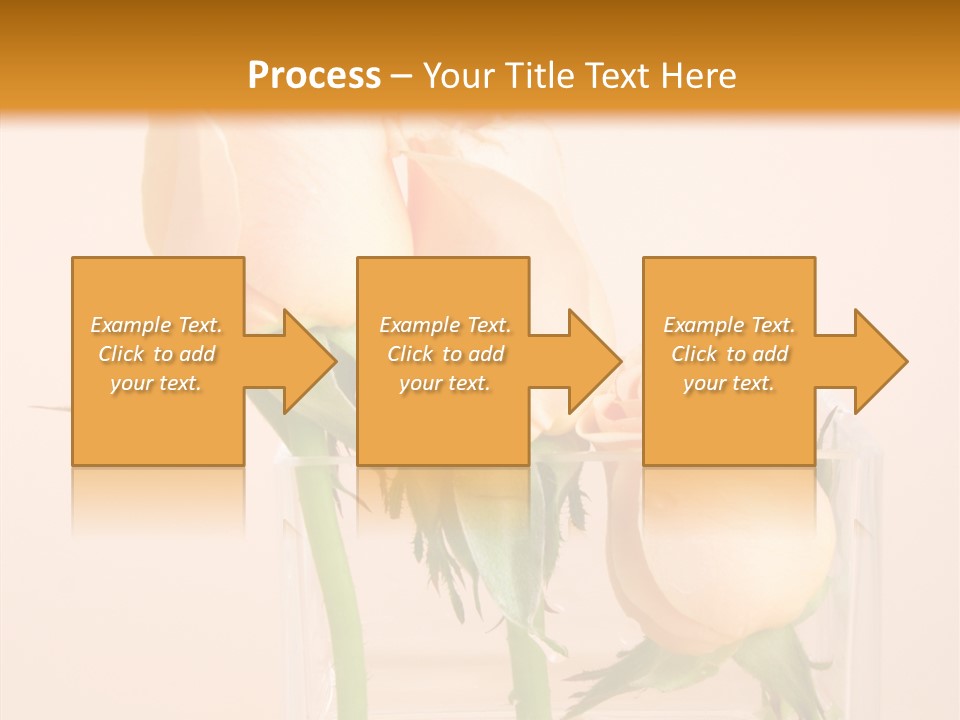 Process – Your Title Text Here

Example Text. Click to add your text.

Example Text. Click to add your text.

Example Text. Click to add your text.